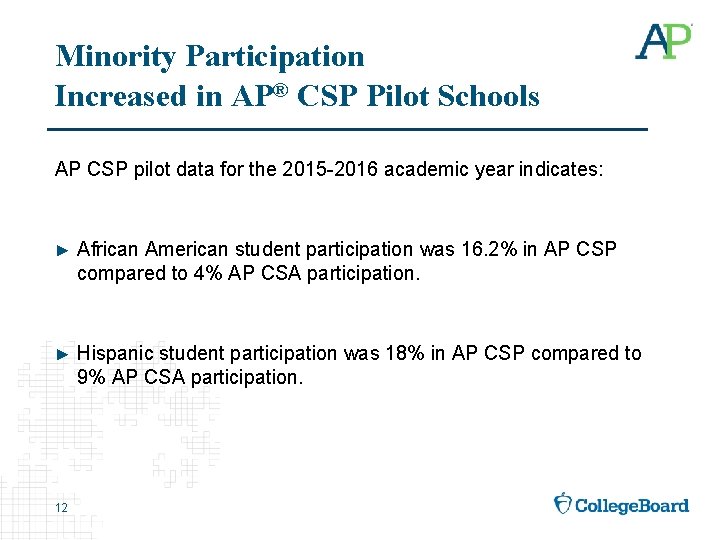 AP

Minority Participation
Increased in AP® CSP Pilot Schools

AP CSP pilot data for the 2015-2016 academic year indicates:

► African American student participation was 16.2% in AP CSP compared to 4% AP CSA participation.

► Hispanic student participation was 18% in AP CSP compared to 9% AP CSA participation.

12

CollegeBoard